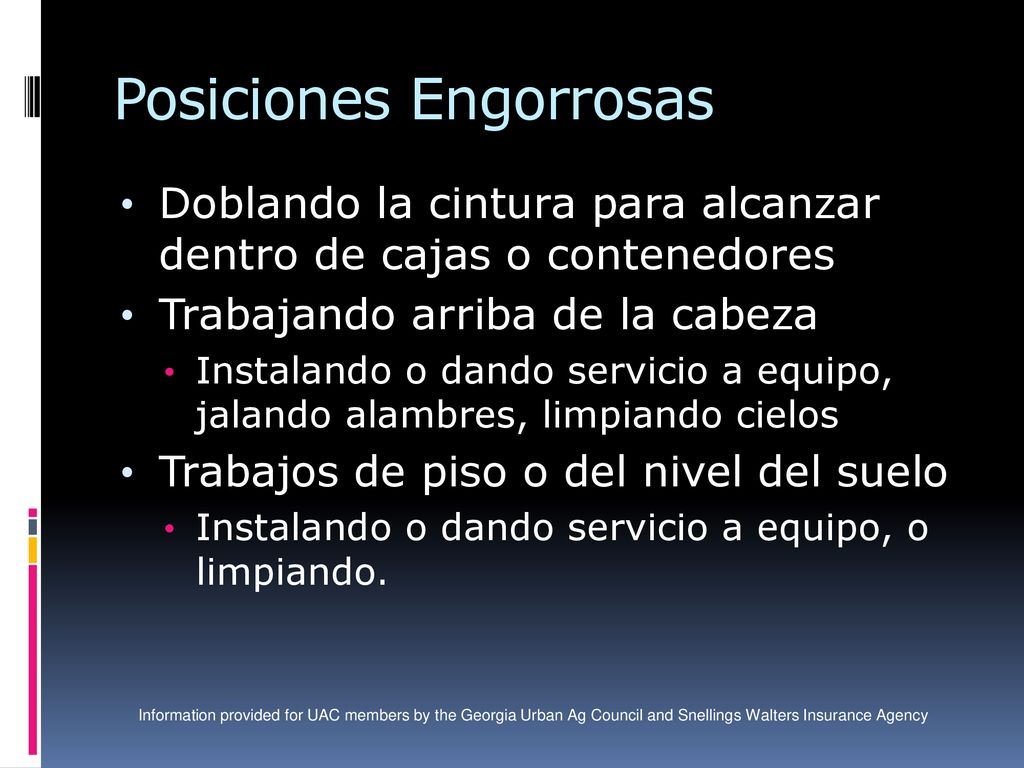 Posiciones Engorrosas

• Doblando la cintura para alcanzar dentro de cajas o contenedores
• Trabajando arriba de la cabeza
  • Instalando o dando servicio a equipo, jalando alambres, limpiando cielos
• Trabajos de piso o del nivel del suelo
  • Instalando o dando servicio a equipo, o limpiando.

Information provided for UAC members by the Georgia Urban Ag Council and Snellings Walters Insurance Agency